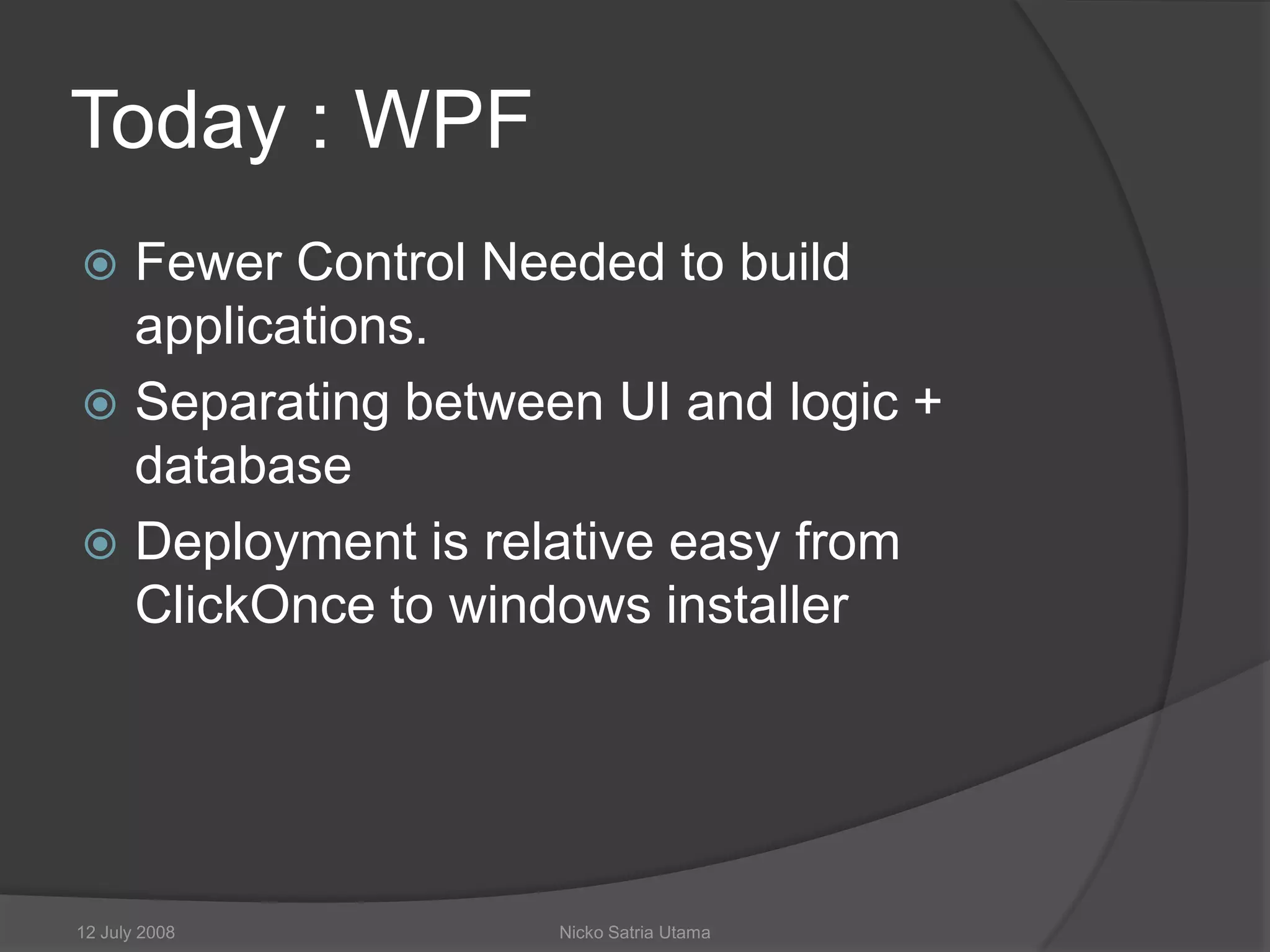 Today : WPF

Fewer Control Needed to build applications.

Separating between UI and logic + database

Deployment is relative easy from ClickOnce to windows installer

12 July 2008

Nicko Satria Utama